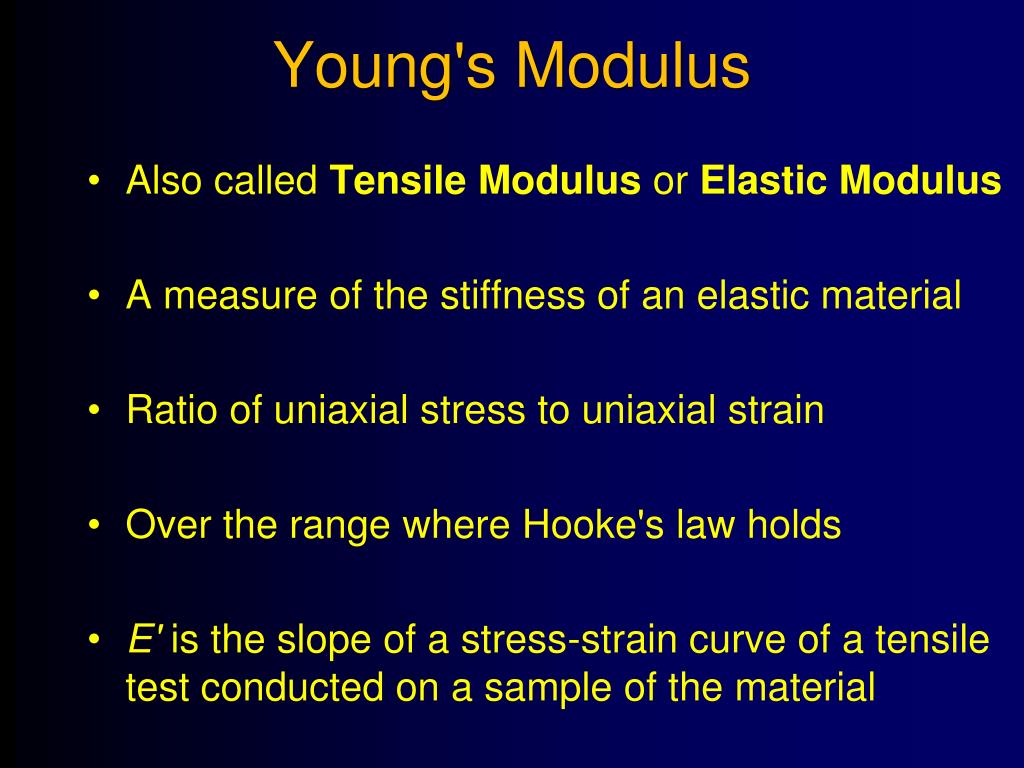 Young's Modulus

• Also called Tensile Modulus or Elastic Modulus

• A measure of the stiffness of an elastic material

• Ratio of uniaxial stress to uniaxial strain

• Over the range where Hooke's law holds

• $E'$ is the slope of a stress-strain curve of a tensile test conducted on a sample of the material